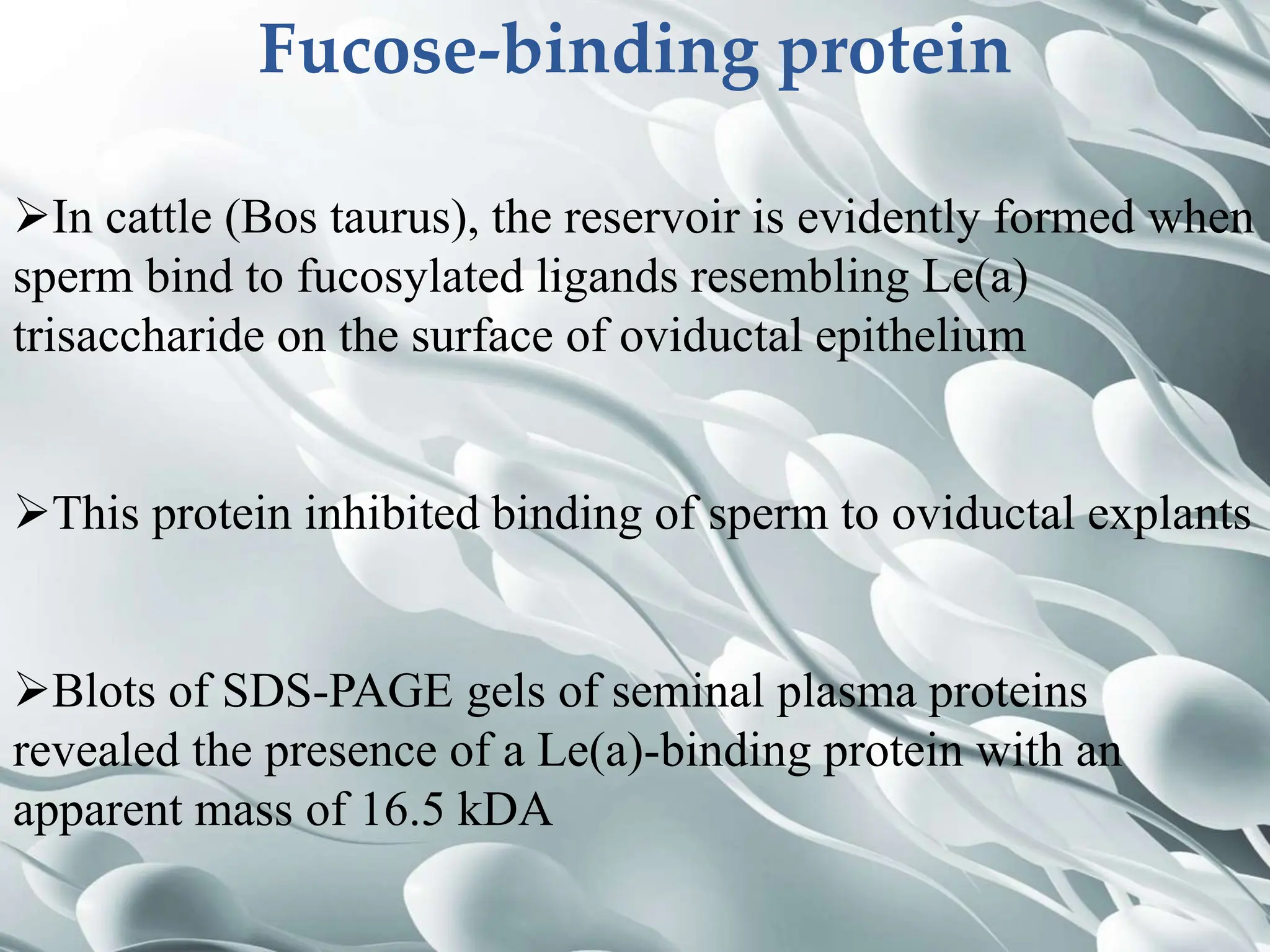 Fucose-binding protein

➢In cattle (Bos taurus), the reservoir is evidently formed when sperm bind to fucosylated ligands resembling Le(a) trisaccharide on the surface of oviductal epithelium

➢This protein inhibited binding of sperm to oviductal explants

➢Blots of SDS-PAGE gels of seminal plasma proteins revealed the presence of a Le(a)-binding protein with an apparent mass of 16.5 kDA